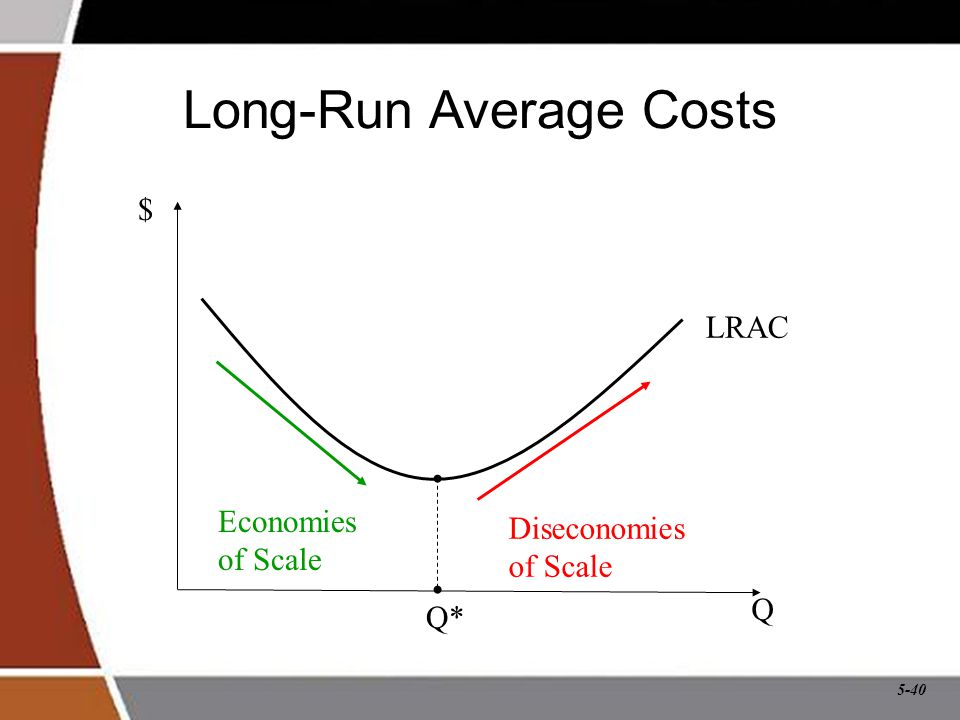 Long-Run Average Costs

$

LRAC

Economies of Scale

Diseconomies of Scale

Q*

Q

5-40